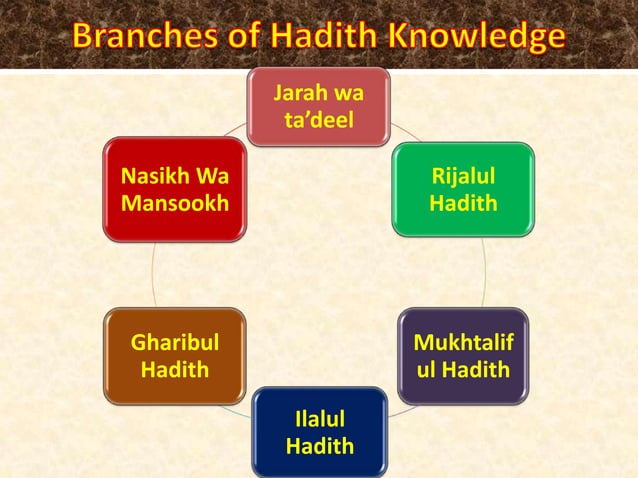 Branches of Hadith Knowledge

Jarah wa ta'deel

Rijalul Hadith

Mukhtalif ul Hadith

Ilalul Hadith

Gharibul Hadith

Nasikh Wa Mansookh